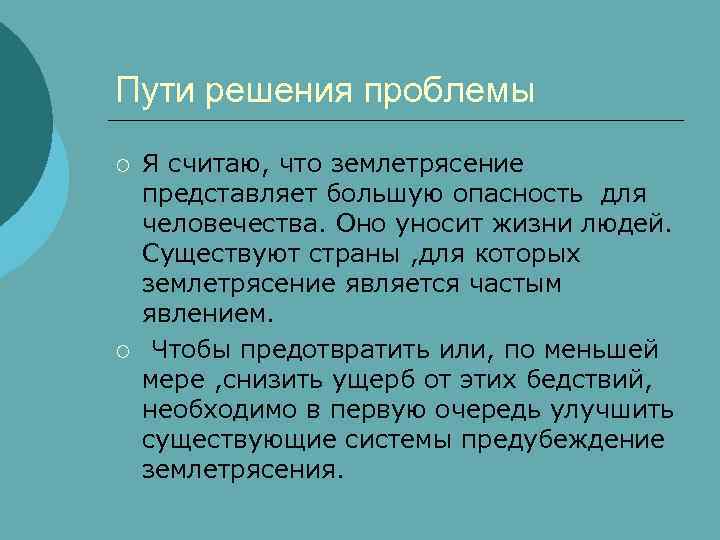 Пути решения проблемы

○ Я считаю, что землетрясение представляет большую опасность для человечества. Оно уносит жизни людей. Существуют страны ,для которых землетрясение является частым явлением.

○ Чтобы предотвратить или, по меньшей мере ,снизить ущерб от этих бедствий, необходимо в первую очередь улучшить существующие системы предубеждение землетрясения.